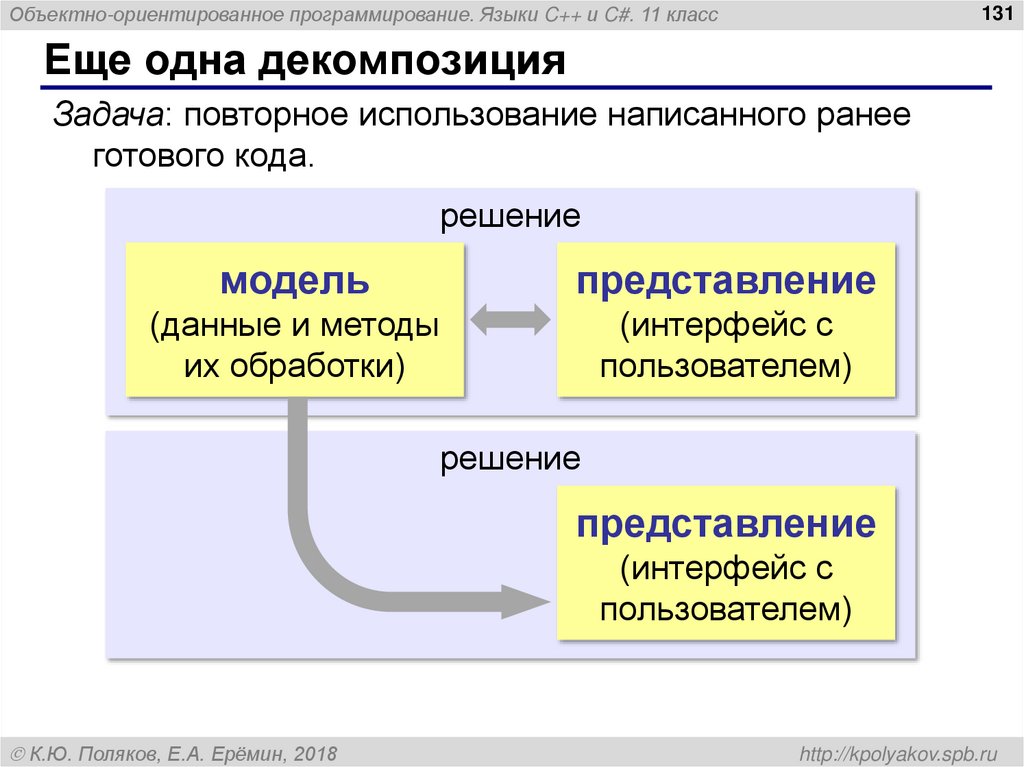 Объектно-ориентированное программирование. Языки C++ и C#. 11 класс

131

Еще одна декомпозиция

Задача: повторное использование написанного ранее готового кода.

решение

модель
(данные и методы их обработки)

представление
(интерфейс с пользователем)

решение

представление
(интерфейс с пользователем)

© К.Ю. Поляков, Е.А. Ерёмин, 2018

http://kpolyakov.spb.ru